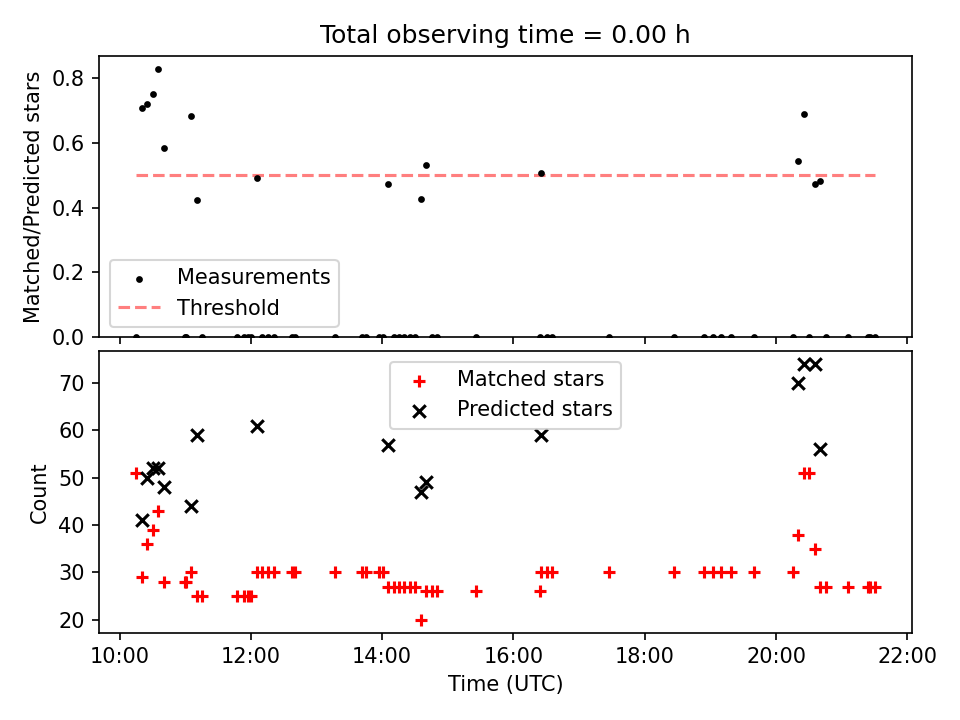 Total observing time = 0.00 h

Matched/Predicted stars

0.8
0.6
0.4
0.2
0.0

Measurements
Threshold

Count

70
60
50
40
30
20

Matched stars
Predicted stars

10:00
12:00
14:00
16:00
18:00
20:00
22:00

Time (UTC)